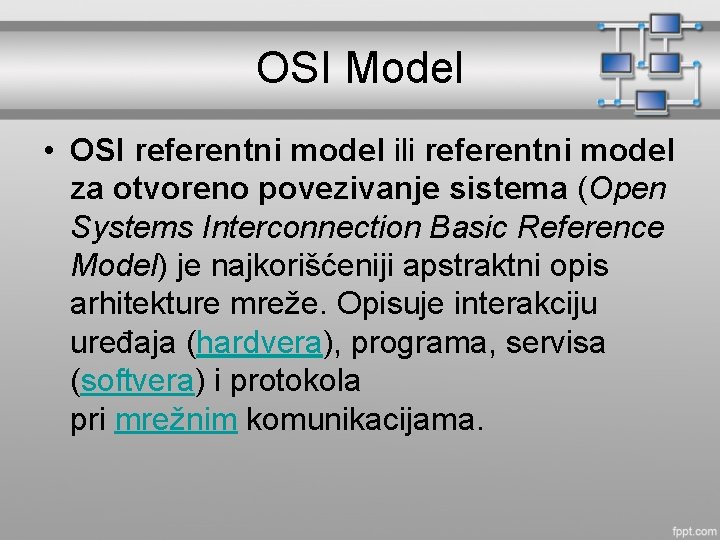 OSI Model

• OSI referentni model ili referentni model za otvoreno povezivanje sistema (Open Systems Interconnection Basic Reference Model) je najkorišćeniji apstraktni opis arhitekture mreže. Opisuje interakciju uređaja (hardvera), programa, servisa (softvera) i protokola pri mrežnim komunikacijama.

fppt.com